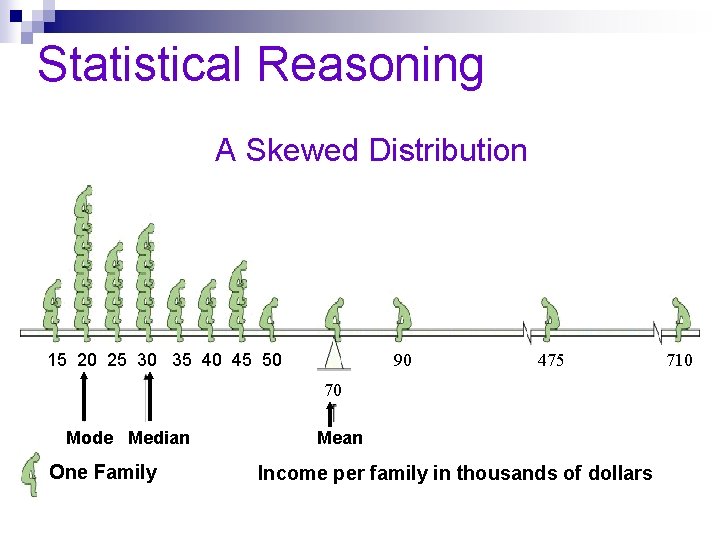 Statistical Reasoning

A Skewed Distribution

15 20 25 30 35 40 45 50 90 475 710

70

Mode Median Mean

One Family

Income per family in thousands of dollars